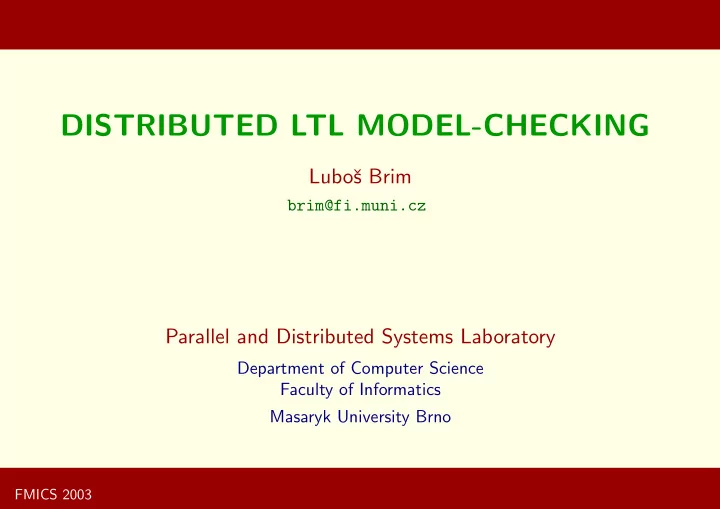 DISTRIBUTED LTL MODEL-CHECKING

Luboš Brim

brim@fi.muni.cz

Parallel and Distributed Systems Laboratory

Department of Computer Science
Faculty of Informatics

Masaryk University Brno

FMICS 2003